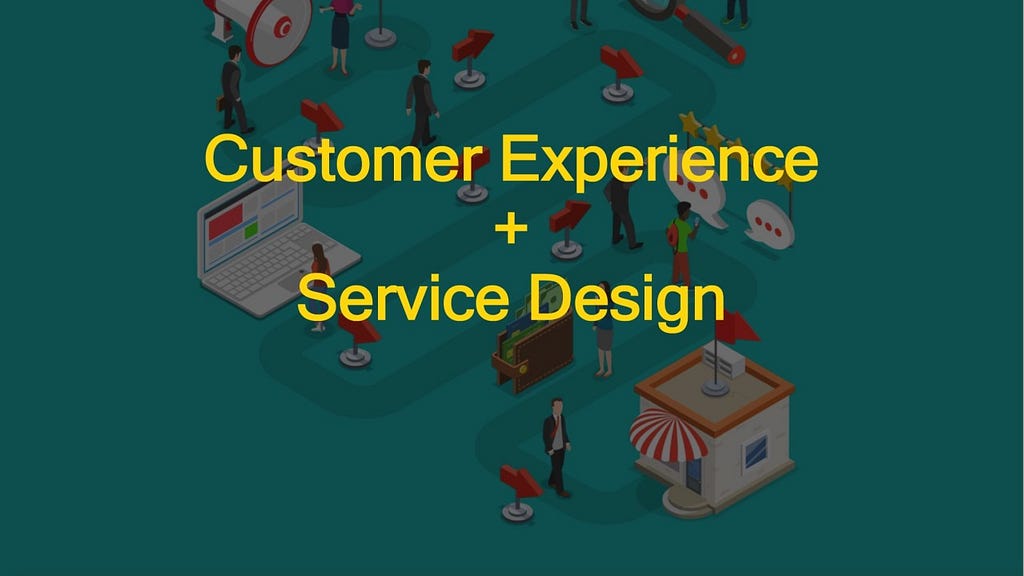 Customer Experience
+
Service Design